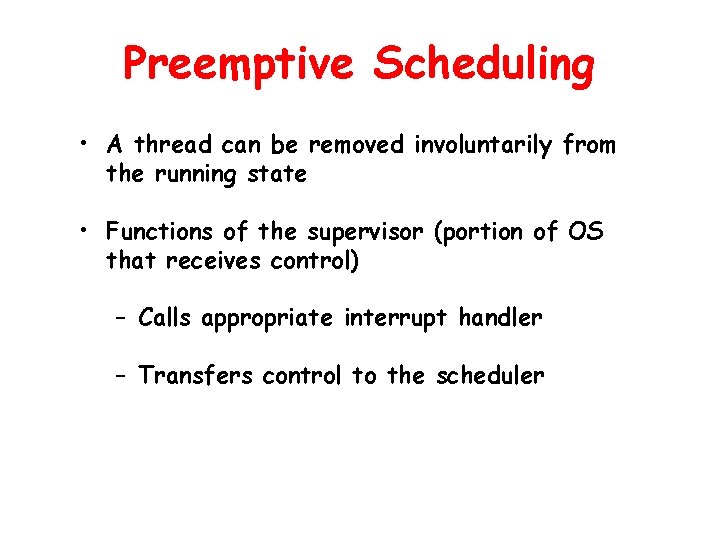 Preemptive Scheduling

• A thread can be removed involuntarily from the running state

• Functions of the supervisor (portion of OS that receives control)

– Calls appropriate interrupt handler

– Transfers control to the scheduler